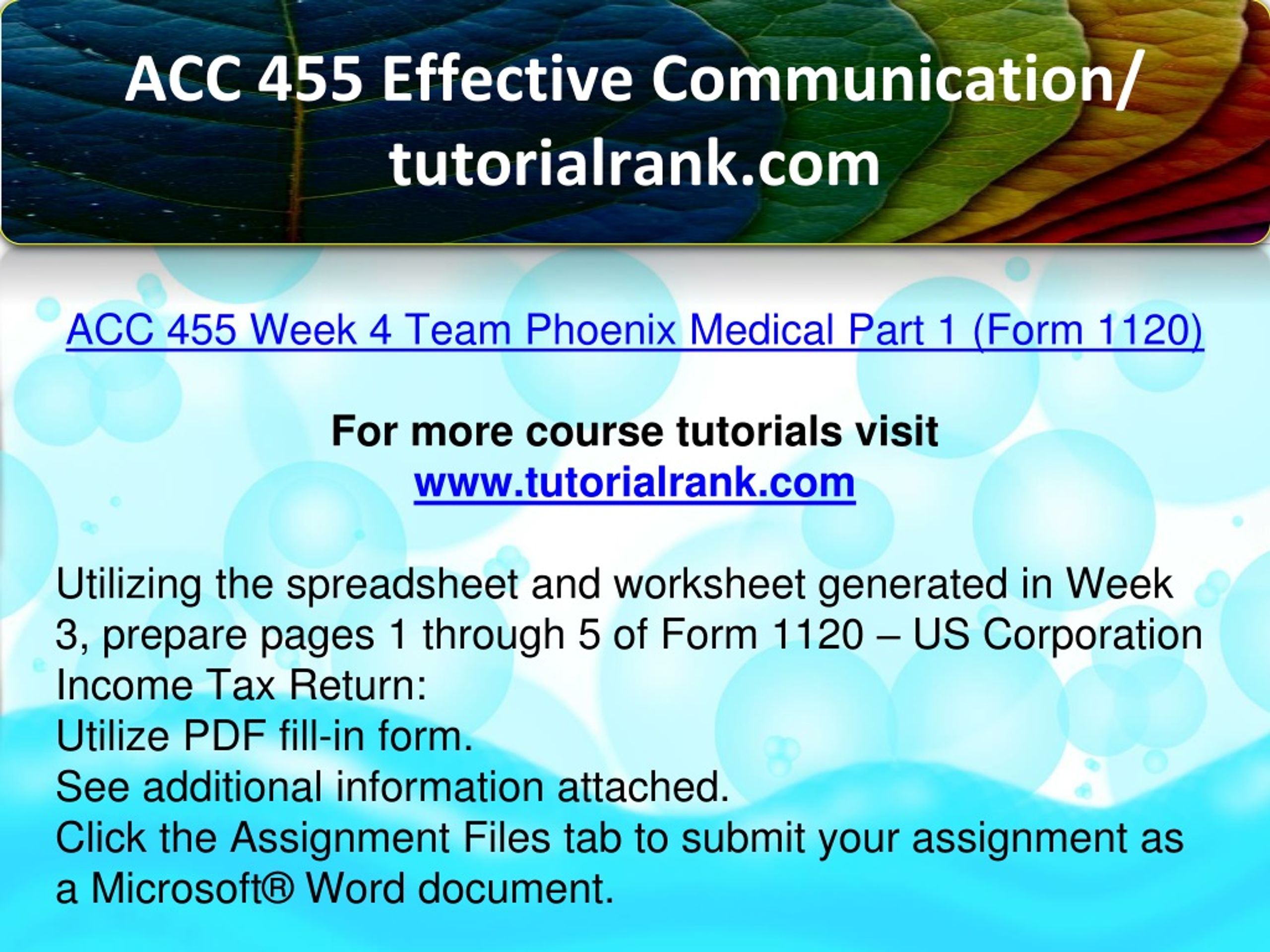 ACC 455 Effective Communication/ tutorialrank.com

ACC 455 Week 4 Team Phoenix Medical Part 1 (Form 1120)

For more course tutorials visit
www.tutorialrank.com

Utilizing the spreadsheet and worksheet generated in Week 3, prepare pages 1 through 5 of Form 1120 – US Corporation Income Tax Return:
Utilize PDF fill-in form.
See additional information attached.
Click the Assignment Files tab to submit your assignment as a Microsoft® Word document.